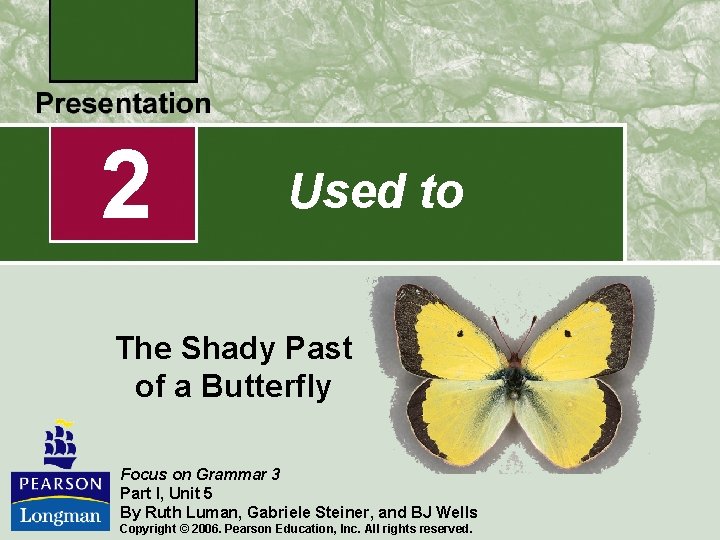 Presentation

2

Used to

The Shady Past of a Butterfly

PEARSON
Longman

Focus on Grammar 3
Part I, Unit 5
By Ruth Luman, Gabriele Steiner, and BJ Wells
Copyright © 2006. Pearson Education, Inc. All rights reserved.